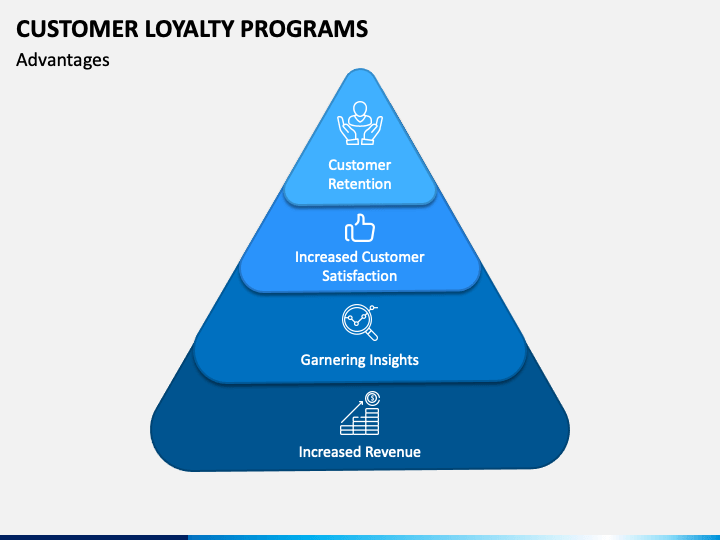 CUSTOMER LOYALTY PROGRAMS

Advantages

Customer Retention

Increased Customer Satisfaction

Garnering Insights

Increased Revenue